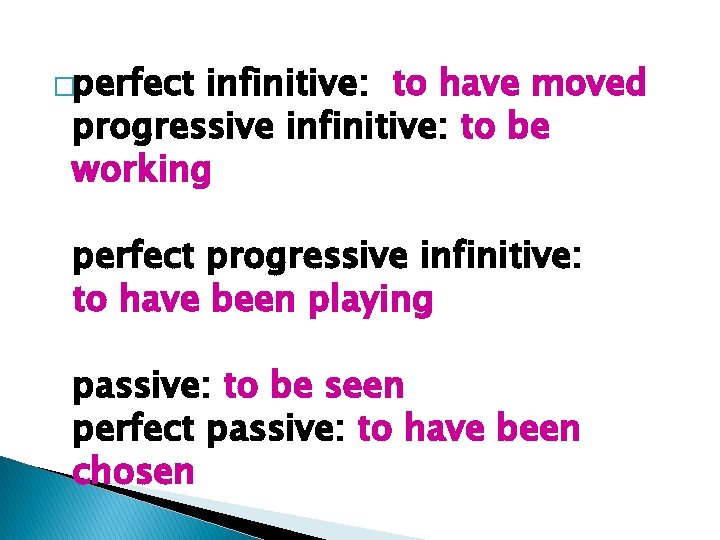 perfect infinitive: to have moved
progressive infinitive: to be working

perfect progressive infinitive:
to have been playing

passive: to be seen
perfect passive: to have been chosen